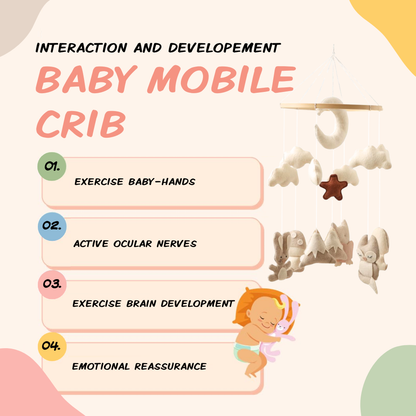 INTERACTION AND DEVELOPEMENT

BABY MOBILE CRIB

01.
EXERCISE BABY-HANDS

02.
ACTIVE OCULAR NERVES

03.
EXERCISE BRAIN DEVELOPMENT

04.
EMOTIONAL REASSURANCE